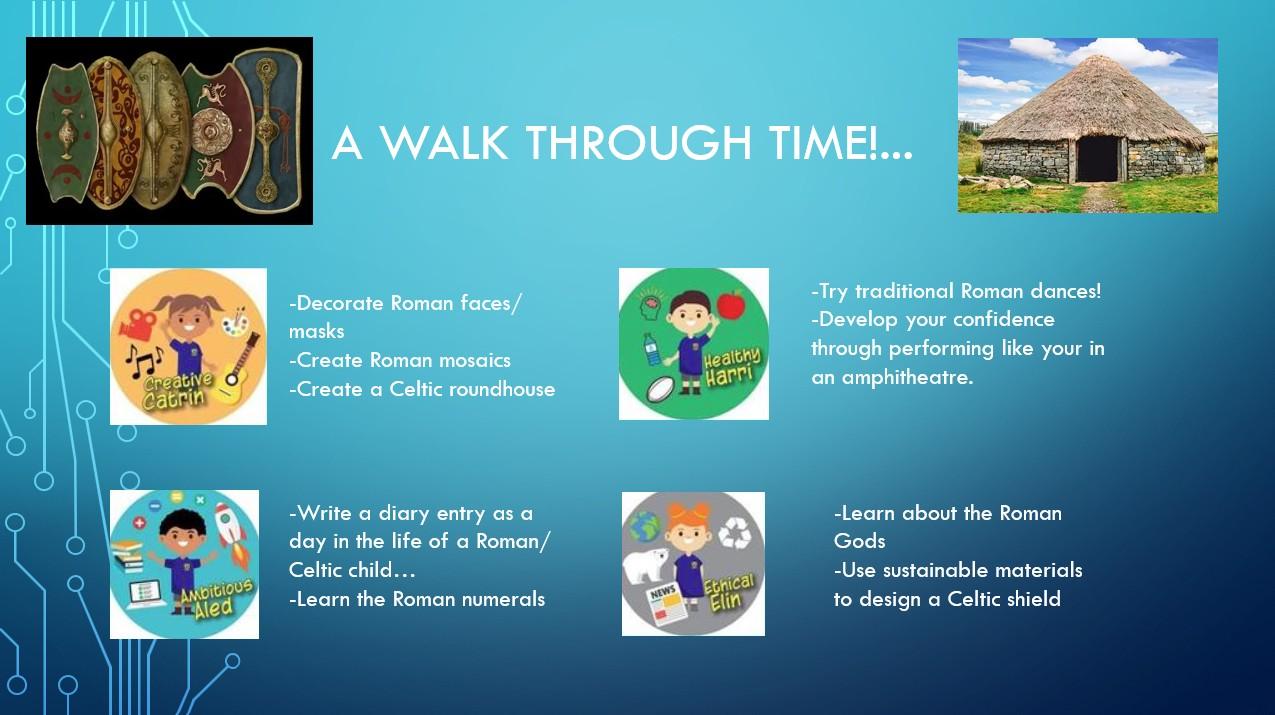 A WALK THROUGH TIME!...

Creative Catrin

-Decorate Roman faces/ masks
-Create Roman mosaics
-Create a Celtic roundhouse

Healthy Harri

-Try traditional Roman dances!
-Develop your confidence through performing like your in an amphitheatre.

Ambitious Aled

-Write a diary entry as a day in the life of a Roman/ Celtic child…
-Learn the Roman numerals

NEWS

Ethical Elin

-Learn about the Roman Gods
-Use sustainable materials to design a Celtic shield